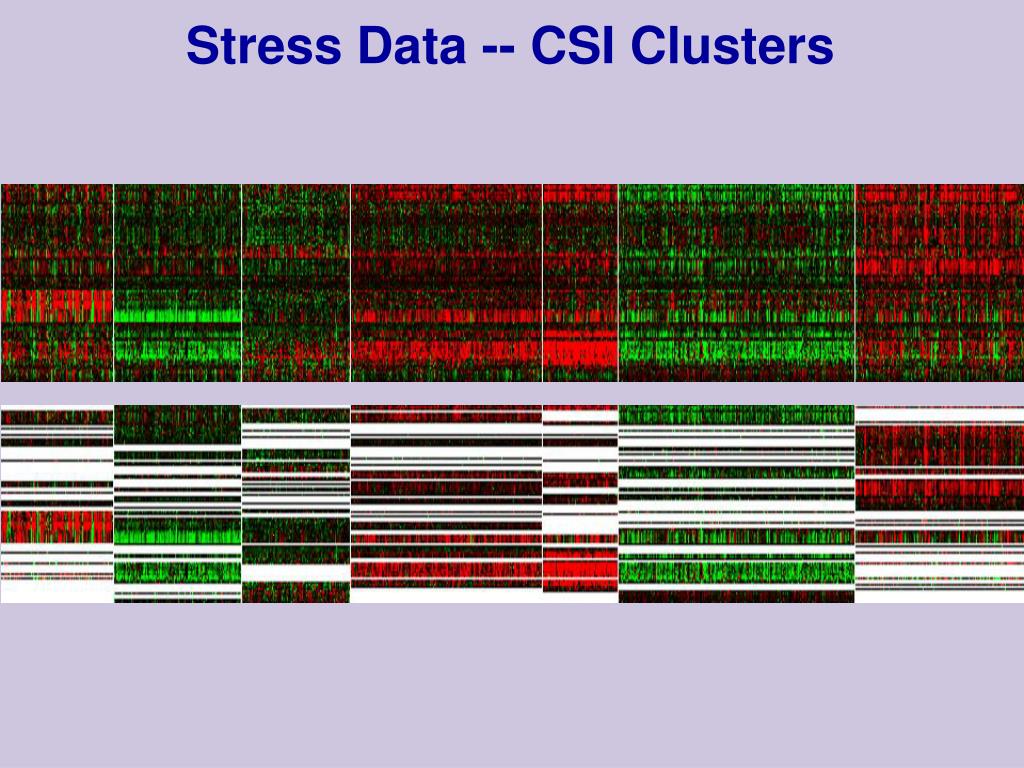 Stress Data -- CSI Clusters